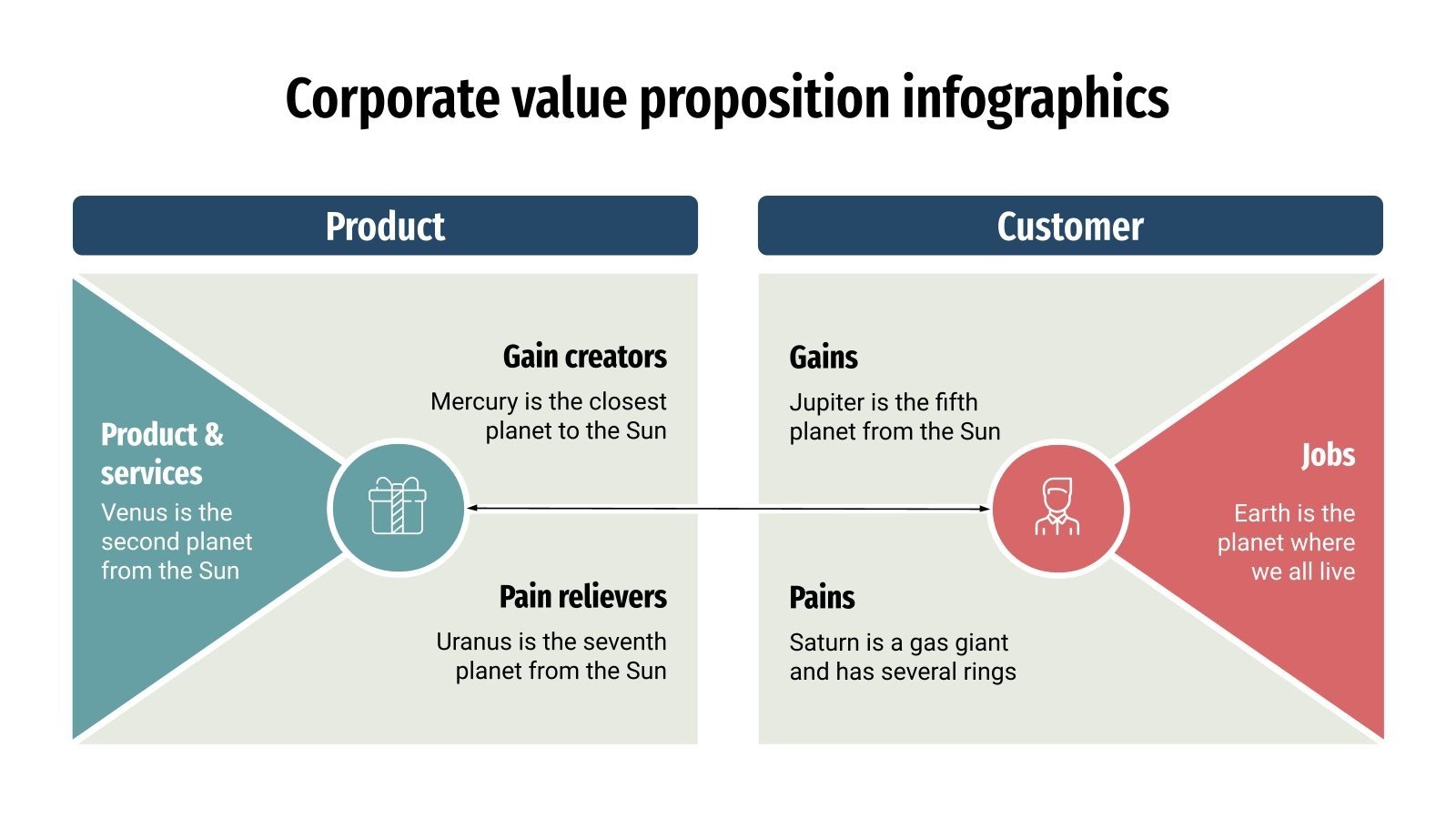 Corporate value proposition infographics

Product

Product & services
Venus is the second planet from the Sun

Gain creators
Mercury is the closest planet to the Sun

Pain relievers
Uranus is the seventh planet from the Sun

Customer

Gains
Jupiter is the fifth planet from the Sun

Pains
Saturn is a gas giant and has several rings

Jobs
Earth is the planet where we all live